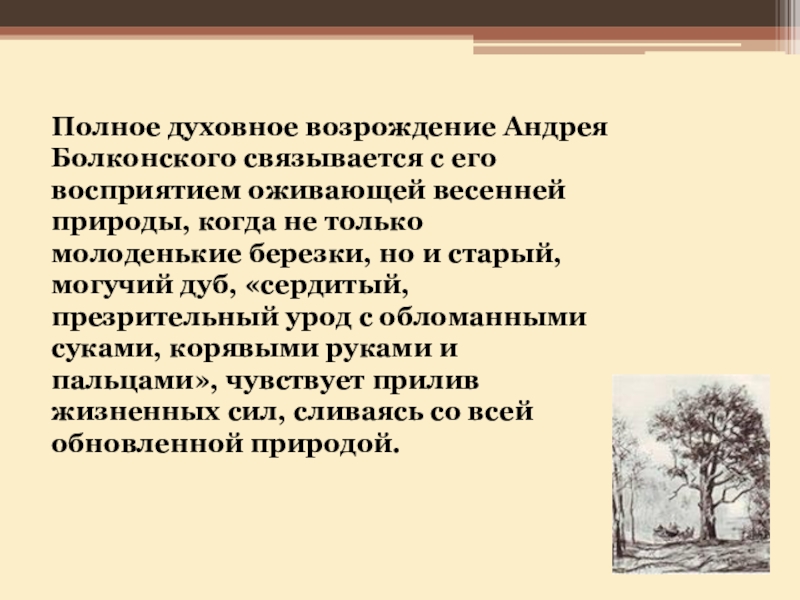 Полное духовное возрождение Андрея Болконского связывается с его восприятием оживающей весенней природы, когда не только молоденькие березки, но и старый, могучий дуб, «сердитый, презрительный урод с обломанными суками, корявыми руками и пальцами», чувствует прилив жизненных сил, сливаясь со всей обновленной природой.